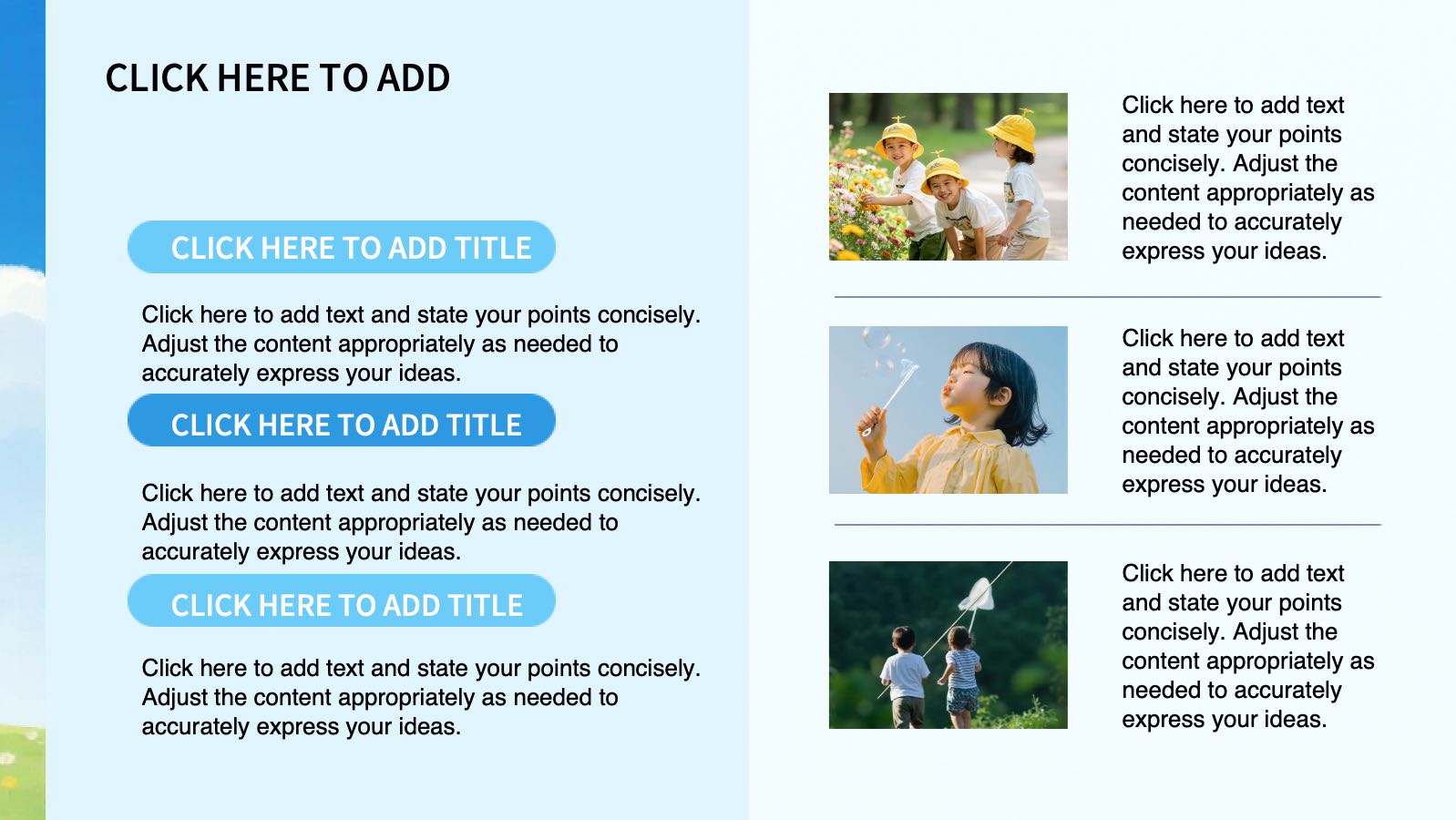 CLICK HERE TO ADD

CLICK HERE TO ADD TITLE

Click here to add text and state your points concisely. Adjust the content appropriately as needed to accurately express your ideas.

CLICK HERE TO ADD TITLE

Click here to add text and state your points concisely. Adjust the content appropriately as needed to accurately express your ideas.

CLICK HERE TO ADD TITLE

Click here to add text and state your points concisely. Adjust the content appropriately as needed to accurately express your ideas.

Click here to add text and state your points concisely. Adjust the content appropriately as needed to accurately express your ideas.

Click here to add text and state your points concisely. Adjust the content appropriately as needed to accurately express your ideas.

Click here to add text and state your points concisely. Adjust the content appropriately as needed to accurately express your ideas.